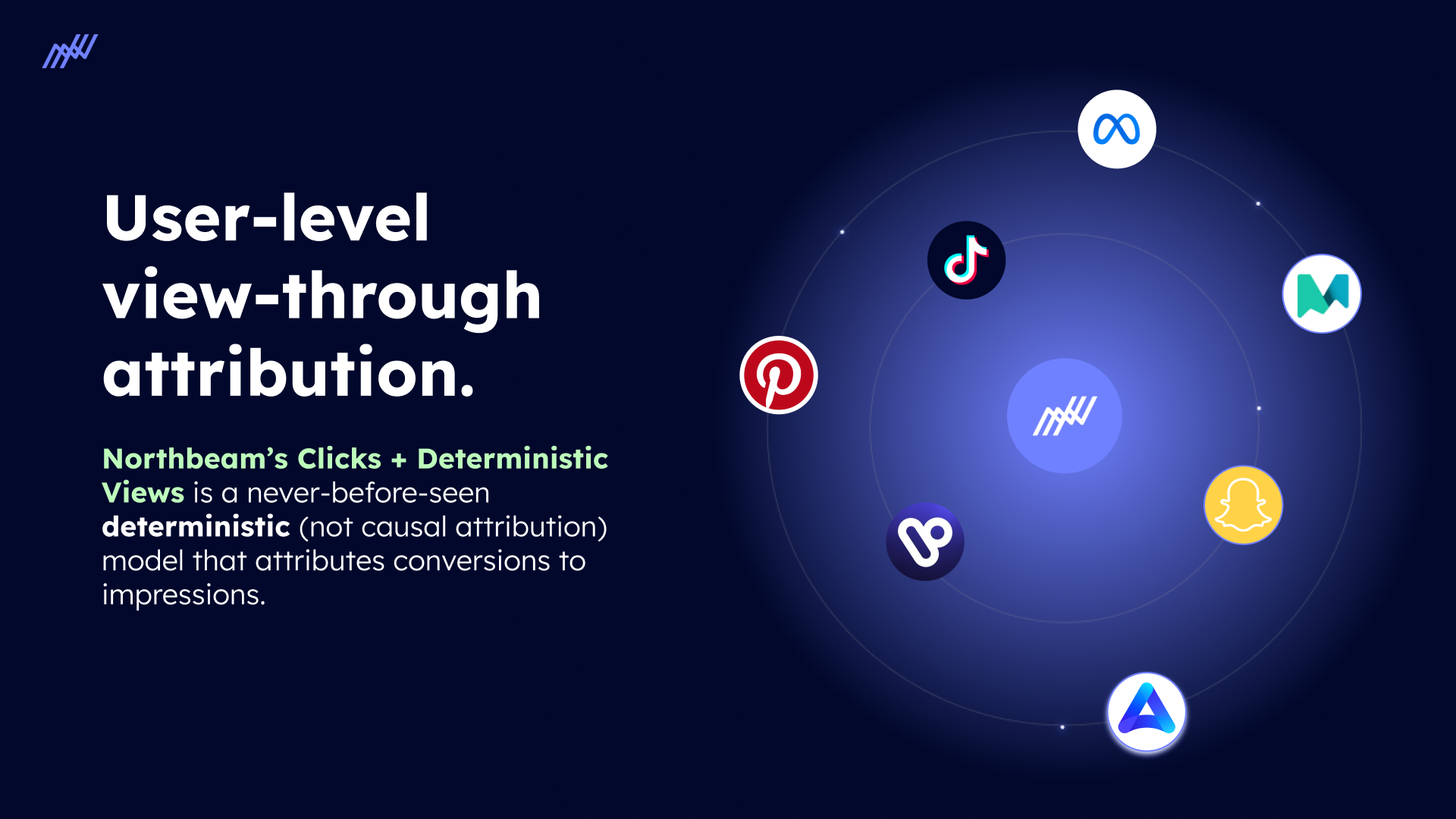 User-level view-through attribution.

Northbeam's Clicks + Deterministic Views is a never-before-seen deterministic (not causal attribution) model that attributes conversions to impressions.